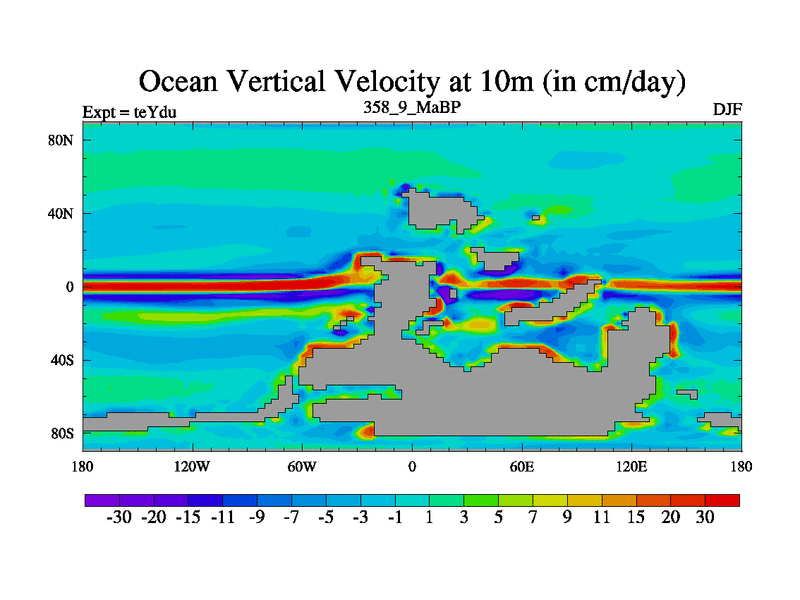 Ocean Vertical Velocity at 10m (in cm/day)

Expt = teYdu
358_9_MaBP
DJF

80N
40N
0
40S
80S

180
120W
60W
0
60E
120E
180

-30 -20 -15 -11 -9 -7 -5 -3 -1 1 3 5 7 9 11 15 20 30